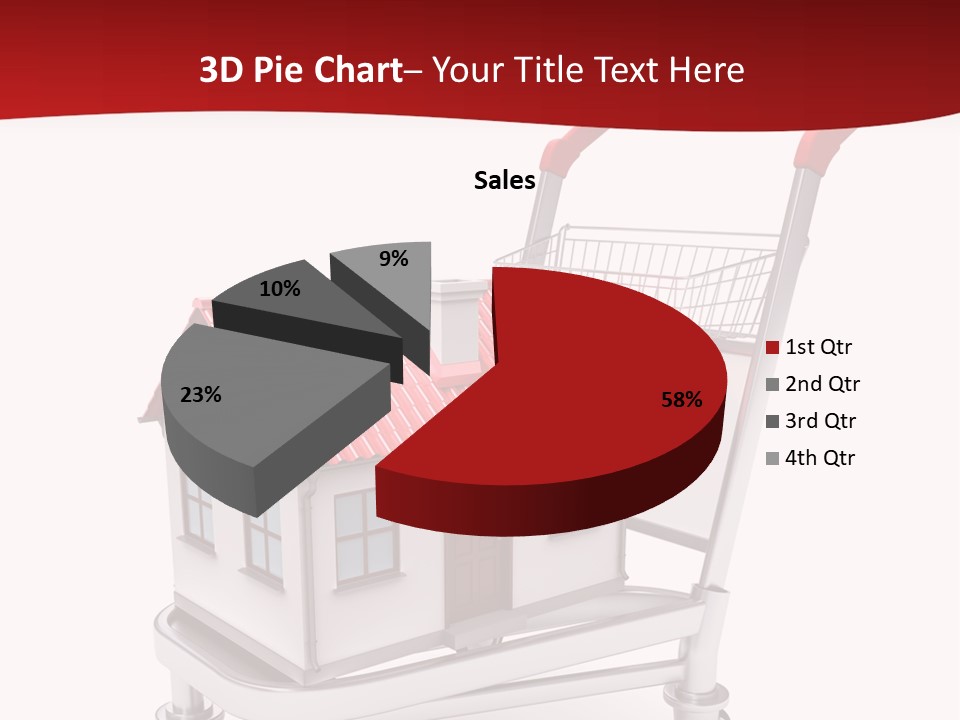 3D Pie Chart– Your Title Text Here

Sales

9%
10%
23%
58%

1st Qtr
2nd Qtr
3rd Qtr
4th Qtr